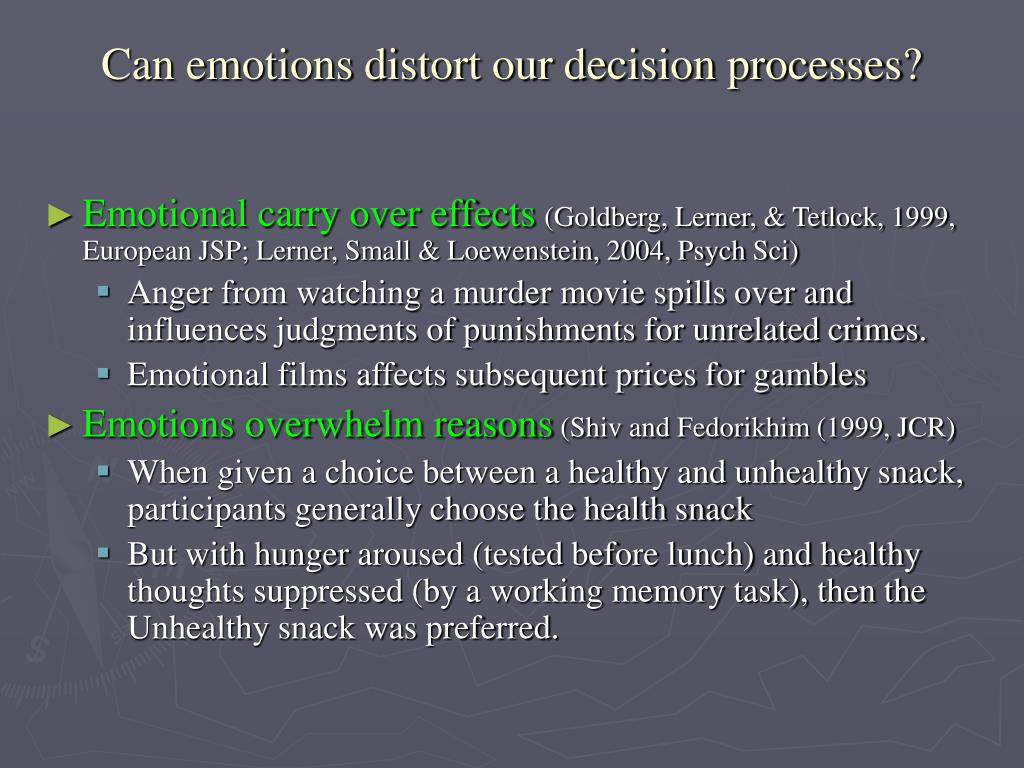 Can emotions distort our decision processes?

► Emotional carry over effects (Goldberg, Lerner, & Tetlock, 1999, European JSP; Lerner, Small & Loewenstein, 2004, Psych Sci)
▪ Anger from watching a murder movie spills over and influences judgments of punishments for unrelated crimes.
▪ Emotional films affects subsequent prices for gambles

► Emotions overwhelm reasons (Shiv and Fedorikhim (1999, JCR)
▪ When given a choice between a healthy and unhealthy snack, participants generally choose the health snack
▪ But with hunger aroused (tested before lunch) and healthy thoughts suppressed (by a working memory task), then the Unhealthy snack was preferred.